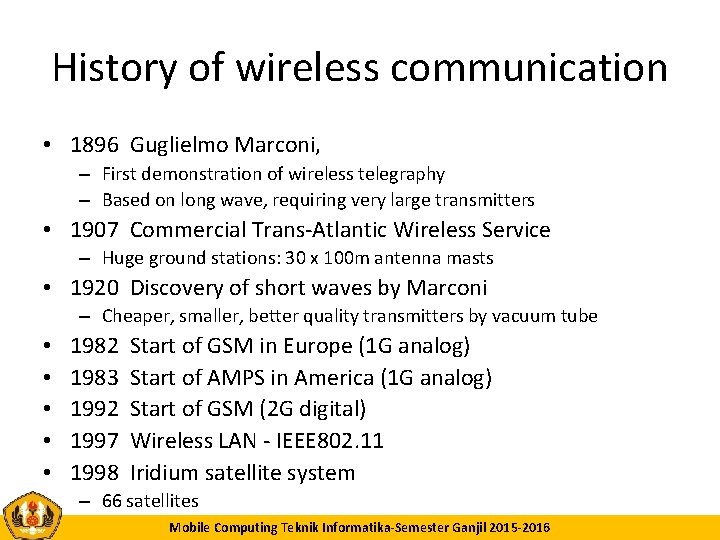 History of wireless communication

• 1896 Guglielmo Marconi,
– First demonstration of wireless telegraphy
– Based on long wave, requiring very large transmitters
• 1907 Commercial Trans-Atlantic Wireless Service
– Huge ground stations: 30 x 100m antenna masts
• 1920 Discovery of short waves by Marconi
– Cheaper, smaller, better quality transmitters by vacuum tube
• 1982 Start of GSM in Europe (1G analog)
• 1983 Start of AMPS in America (1G analog)
• 1992 Start of GSM (2G digital)
• 1997 Wireless LAN - IEEE802.11
• 1998 Iridium satellite system
– 66 satellites

Mobile Computing Teknik Informatika-Semester Ganjil 2015-2016